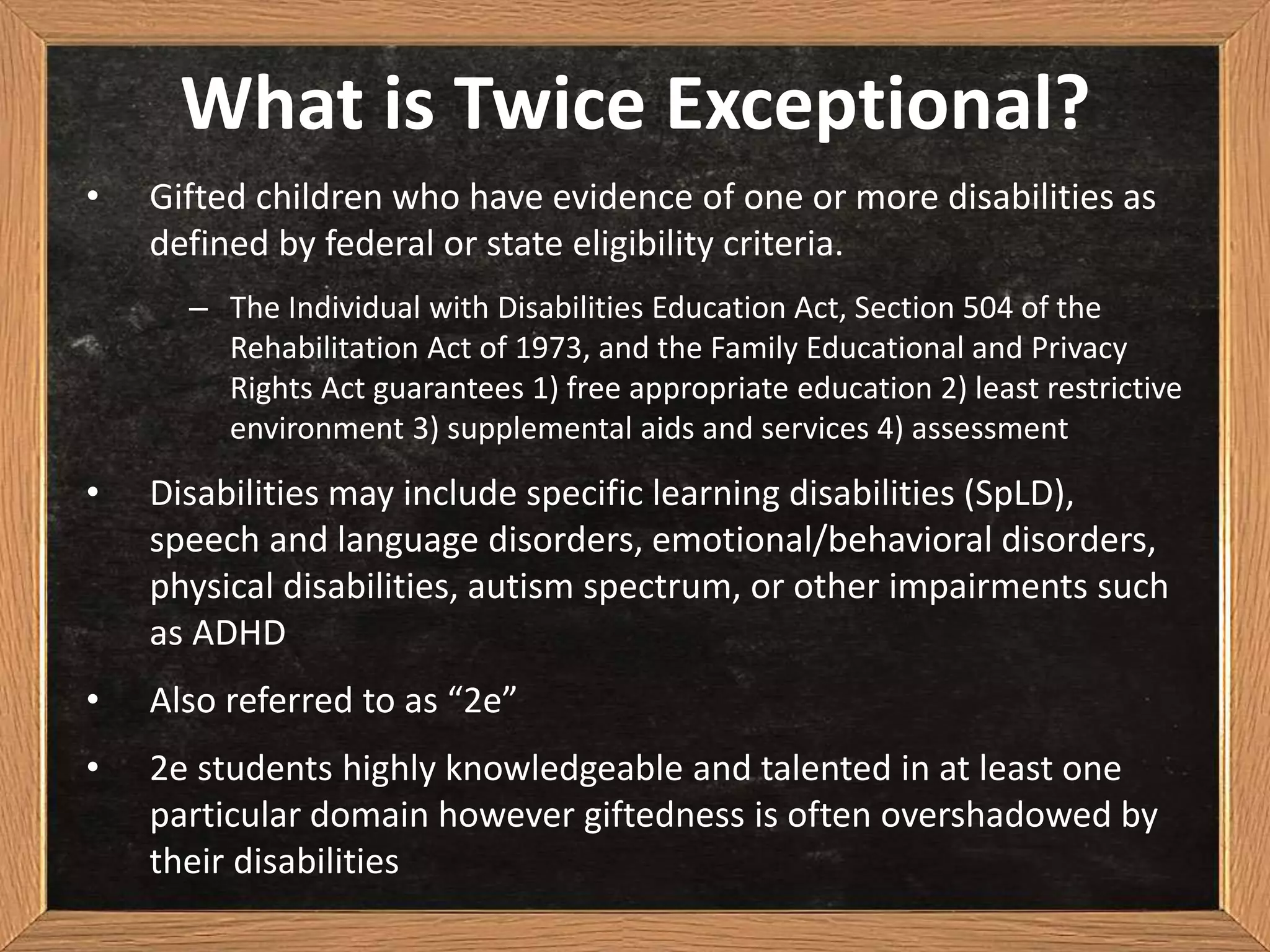 What is Twice Exceptional?

• Gifted children who have evidence of one or more disabilities as defined by federal or state eligibility criteria.

– The Individual with Disabilities Education Act, Section 504 of the Rehabilitation Act of 1973, and the Family Educational and Privacy Rights Act guarantees 1) free appropriate education 2) least restrictive environment 3) supplemental aids and services 4) assessment

• Disabilities may include specific learning disabilities (SpLD), speech and language disorders, emotional/behavioral disorders, physical disabilities, autism spectrum, or other impairments such as ADHD

• Also referred to as “2e”

• 2e students highly knowledgeable and talented in at least one particular domain however giftedness is often overshadowed by their disabilities